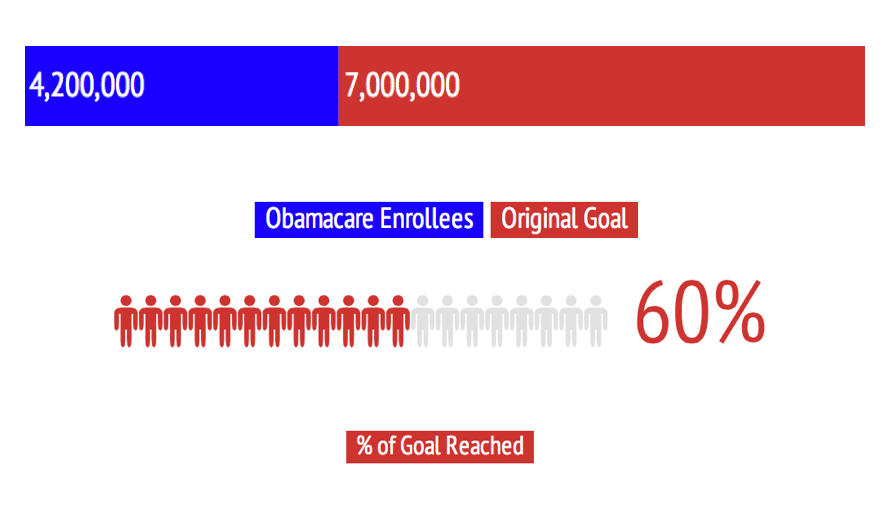 4,200,000 7,000,000

Obamacare Enrollees Original Goal

60%

% of Goal Reached